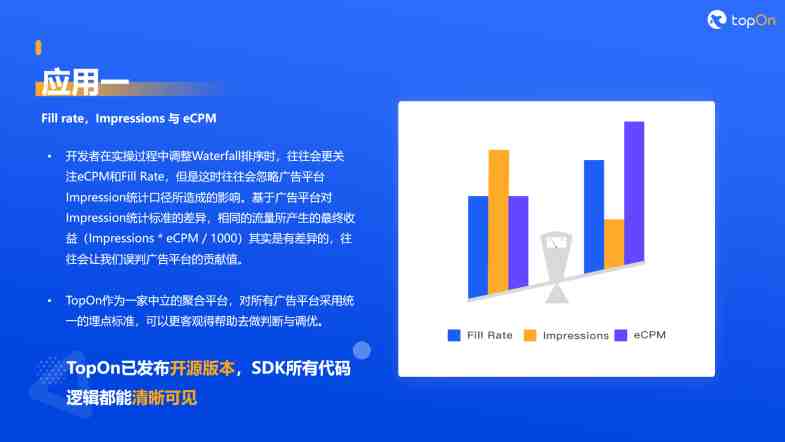 topOn

应用一

Fill rate，Impressions 与 eCPM

• 开发者在实操过程中调整Waterfall排序时，往往会更关注eCPM和Fill Rate，但是这时往往会忽略广告平台Impression统计口径所造成的影响。基于广告平台对Impression统计标准的差异，相同的流量所产生的最终收益（Impressions * eCPM / 1000）其实是有差异的，往往会让我们误判广告平台的贡献值。

• TopOn作为一家中立的聚合平台，对所有广告平台采用统一的埋点标准，可以更客观得帮助去做判断与调优。

TopOn已发布开源版本，SDK所有代码逻辑都能清晰可见

Fill Rate  Impressions  eCPM